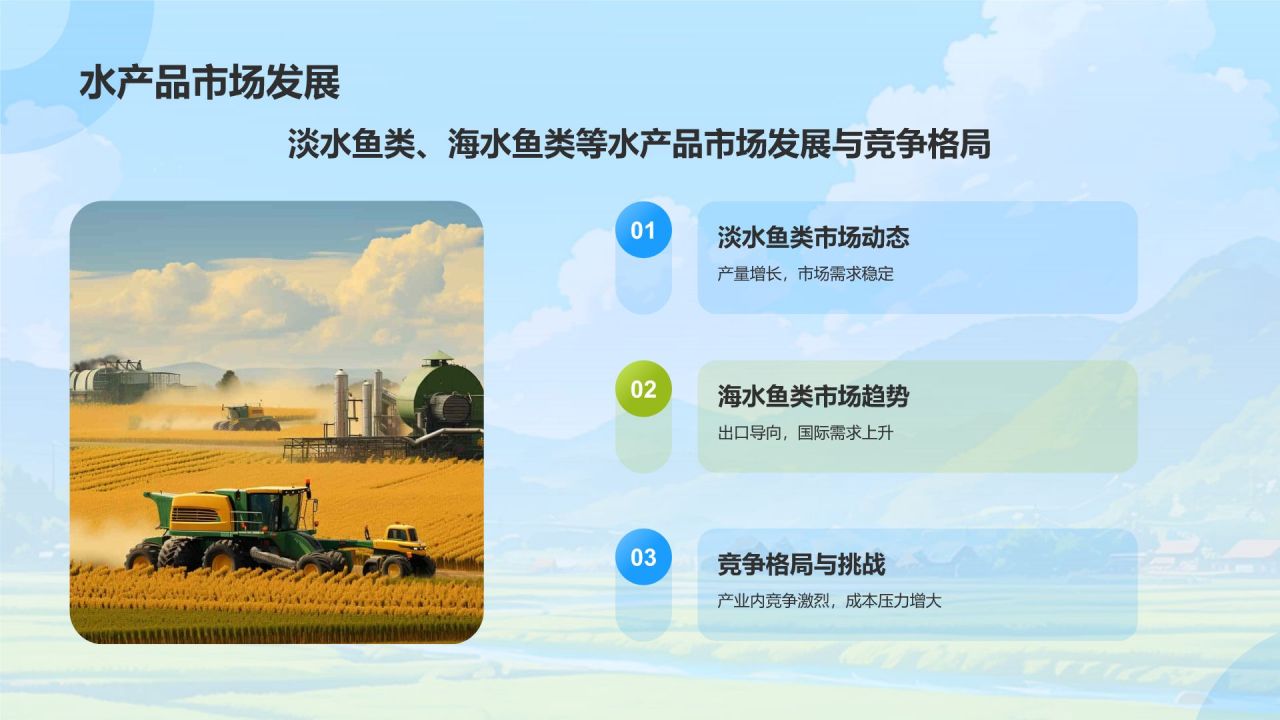 水产品市场发展

淡水鱼类、海水鱼类等水产品市场发展与竞争格局

01

淡水鱼类市场动态

产量增长，市场需求稳定

02

海水鱼类市场趋势

出口导向，国际需求上升

03

竞争格局与挑战

产业内竞争激烈，成本压力增大